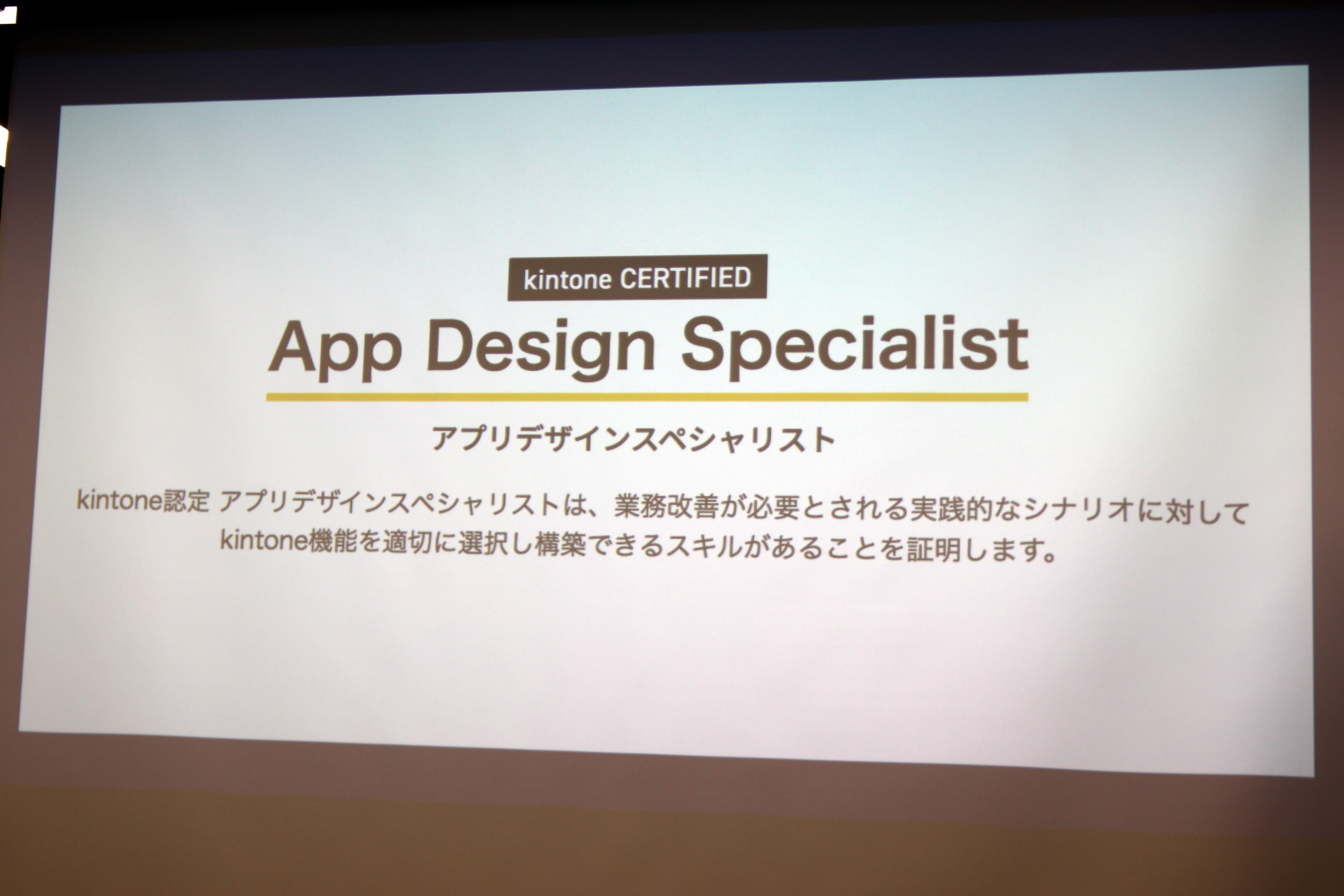 kintone CERTIFIED

App Design Specialist

アプリデザインスペシャリスト

kintone認定 アプリデザインスペシャリストは、業務改善が必要とされる実践的なシナリオに対して kintone機能を適切に選択し構築できるスキルがあることを証明します。